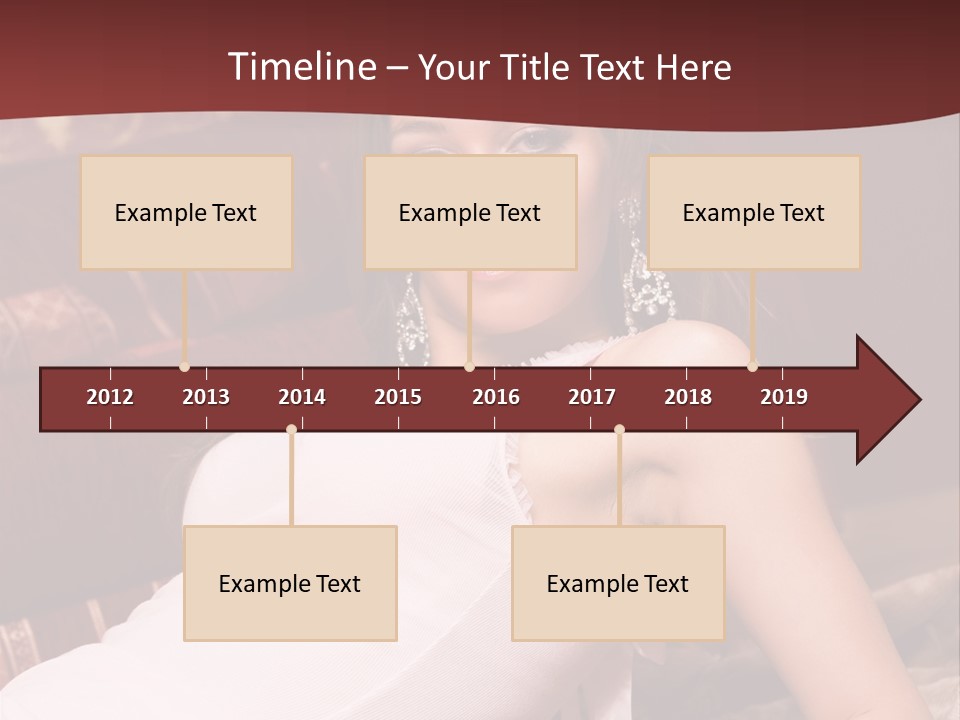 Timeline – Your Title Text Here

Example Text

Example Text

Example Text

2012 2013 2014 2015 2016 2017 2018 2019

Example Text

Example Text